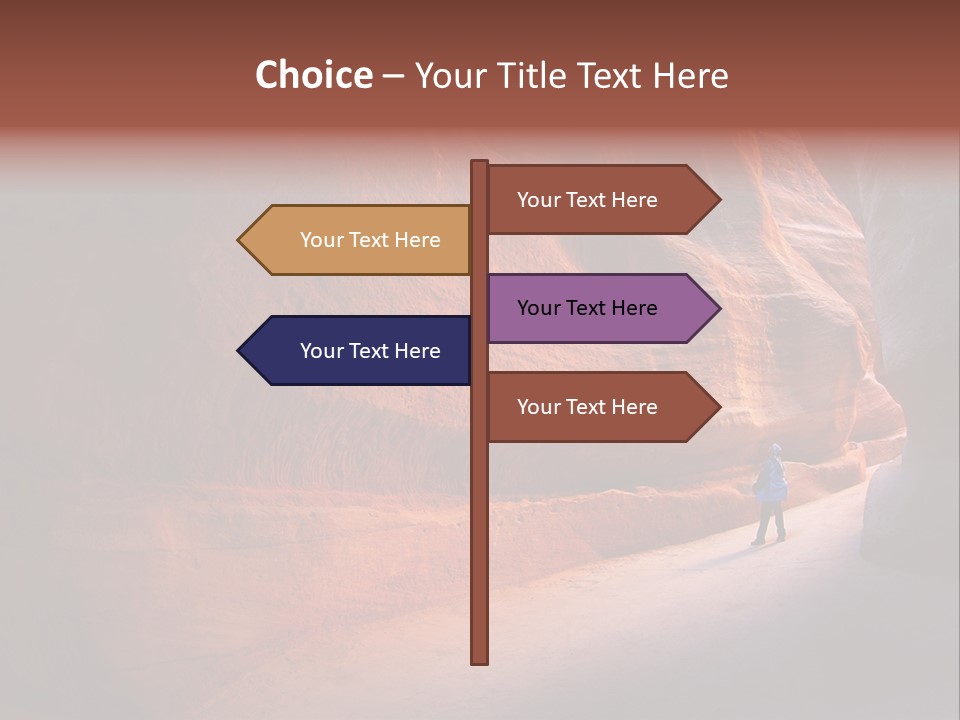 Choice – Your Title Text Here

Your Text Here

Your Text Here

Your Text Here

Your Text Here

Your Text Here